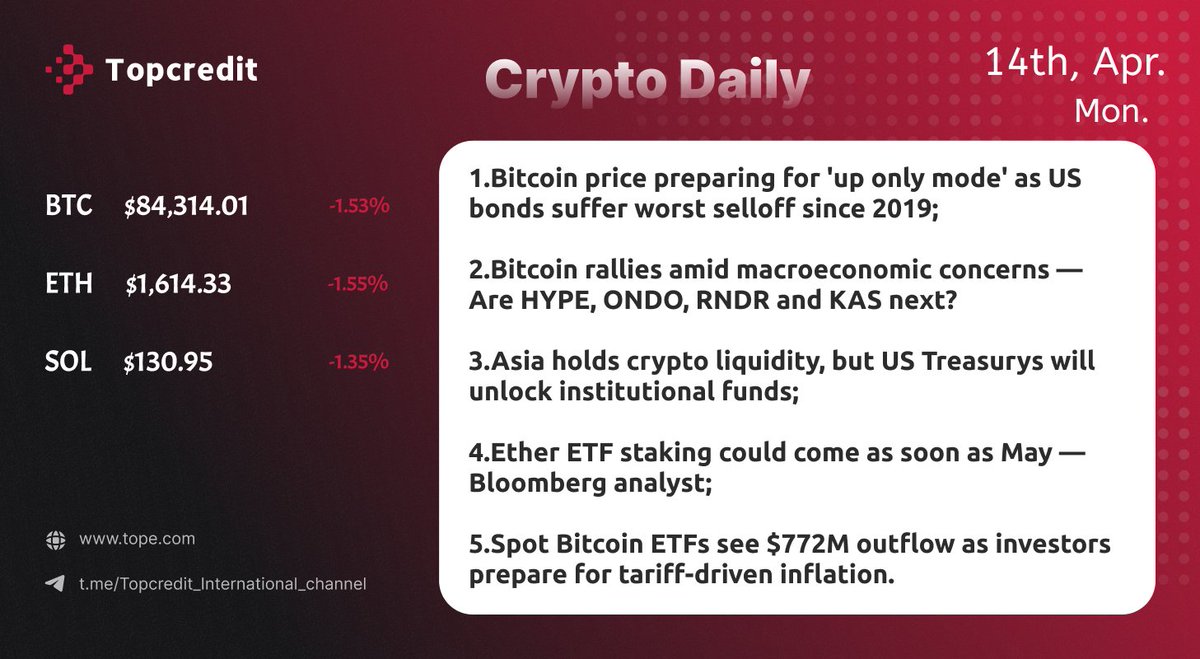 Topcredit

Crypto Daily

14th, Apr.
Mon.

| BTC | \$84,314.01 | -1.53% |
|---|---|---|
| ETH | \$1,614.33 | -1.55% |
| SOL | \$130.95 | -1.35% |

www.tope.com

t.me/Topcredit_International_channel

1.Bitcoin price preparing for 'up only mode' as US bonds suffer worst selloff since 2019;

2.Bitcoin rallies amid macroeconomic concerns — Are HYPE, ONDO, RNDR and KAS next?

3.Asia holds crypto liquidity, but US Treasurys will unlock institutional funds;

4.Ether ETF staking could come as soon as May — Bloomberg analyst;

5.Spot Bitcoin ETFs see \$772M outflow as investors prepare for tariff-driven inflation.